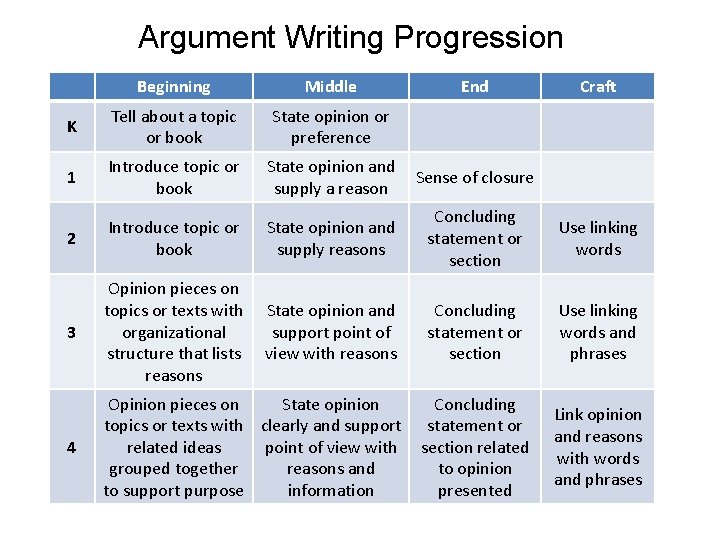 Argument Writing Progression

| | Beginning | Middle | End | Craft |
|---|---|---|---|---|
| K | Tell about a topic or book | State opinion or preference | | |
| 1 | Introduce topic or book | State opinion and supply a reason | Sense of closure | |
| 2 | Introduce topic or book | State opinion and supply reasons | Concluding statement or section | Use linking words |
| 3 | Opinion pieces on topics or texts with organizational structure that lists reasons | State opinion and support point of view with reasons | Concluding statement or section | Use linking words and phrases |
| 4 | Opinion pieces on topics or texts with related ideas grouped together to support purpose | State opinion clearly and support point of view with reasons and information | Concluding statement or section related to opinion presented | Link opinion and reasons with words and phrases |